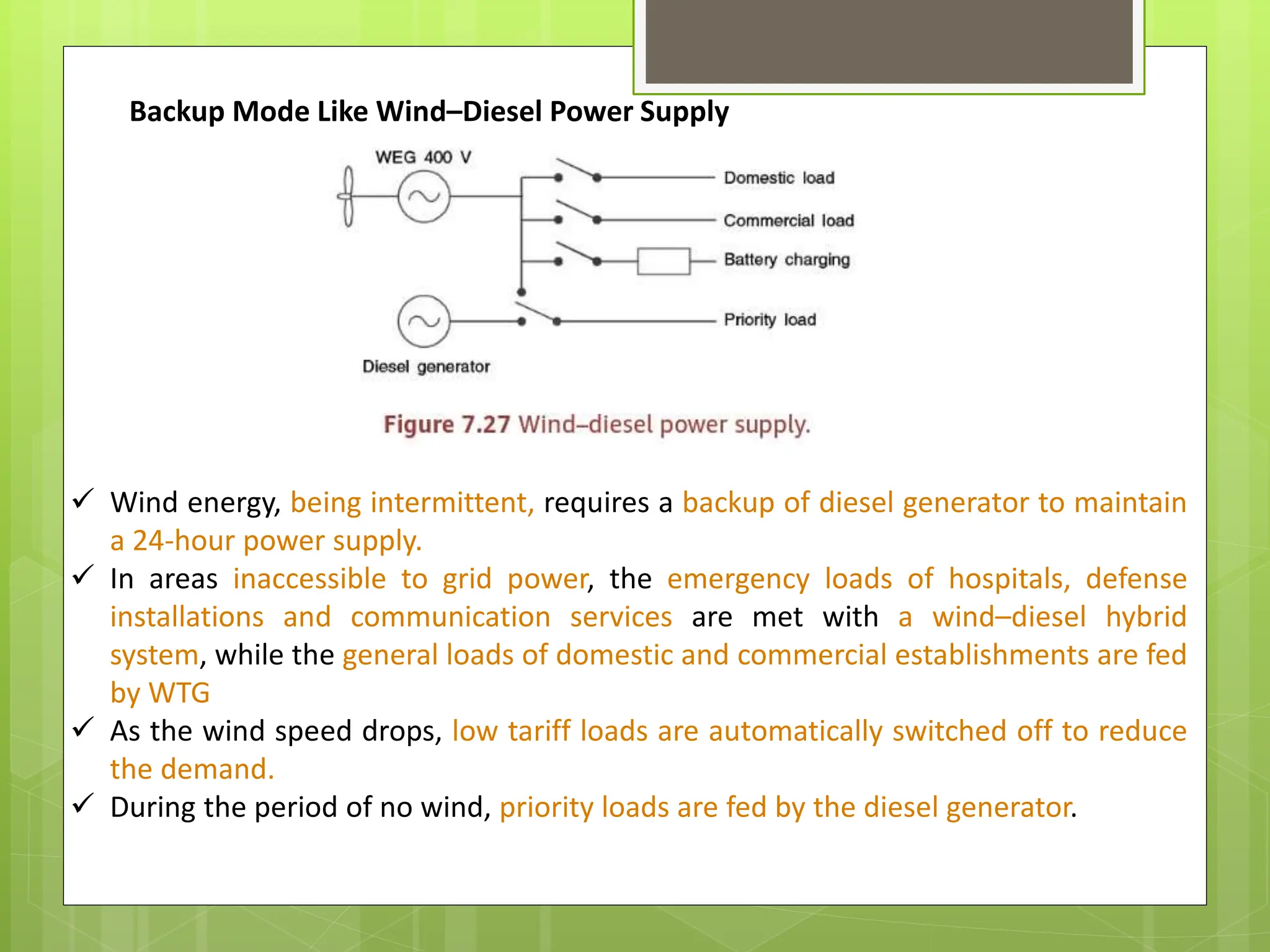 Backup Mode Like Wind–Diesel Power Supply

WEG 400 V

Domestic load

Commercial load

Battery charging

Priority load

Diesel generator

Figure 7.27 Wind–diesel power supply.

✓ Wind energy, being intermittent, requires a backup of diesel generator to maintain a 24-hour power supply.

✓ In areas inaccessible to grid power, the emergency loads of hospitals, defense installations and communication services are met with a wind–diesel hybrid system, while the general loads of domestic and commercial establishments are fed by WTG

✓ As the wind speed drops, low tariff loads are automatically switched off to reduce the demand.

✓ During the period of no wind, priority loads are fed by the diesel generator.